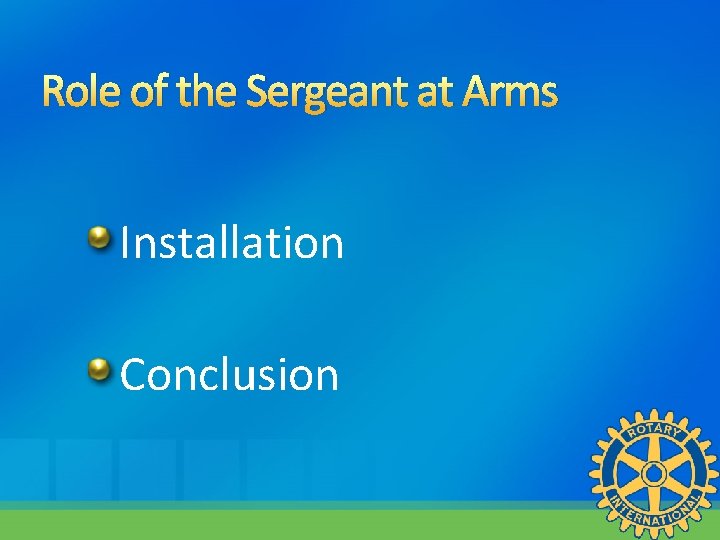 Role of the Sergeant at Arms

Installation

Conclusion

ROTARY INTERNATIONAL